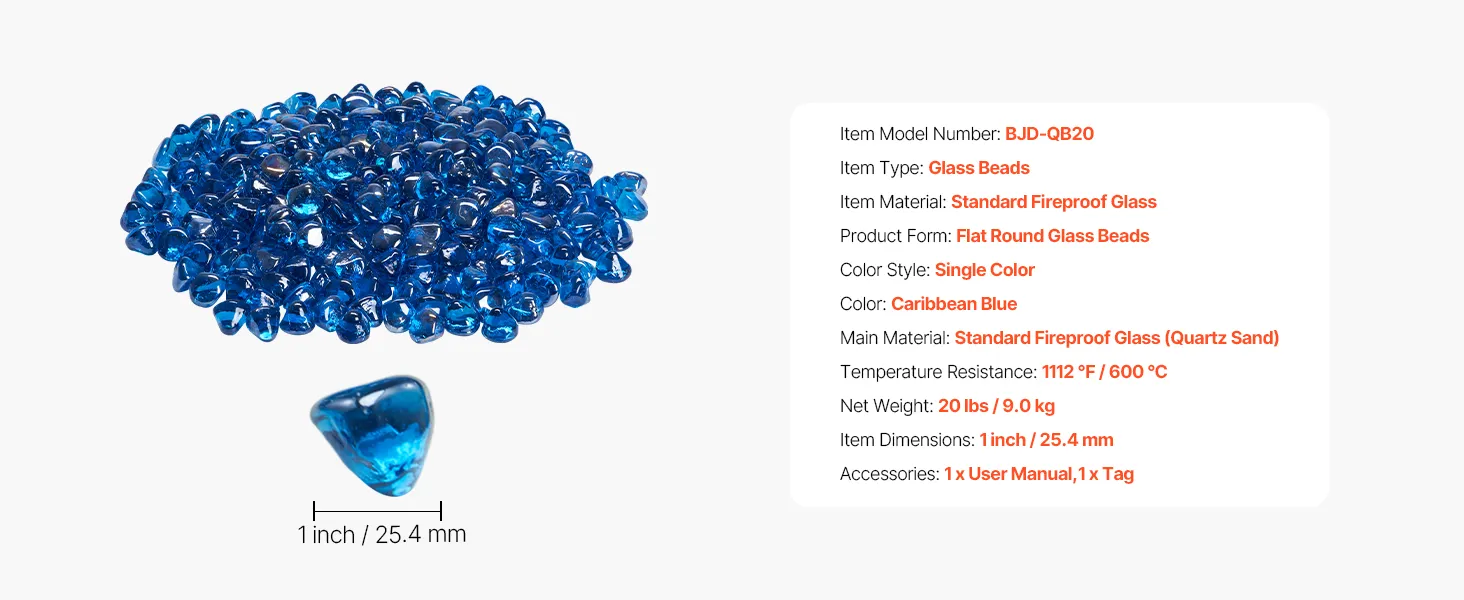 1 inch / 25.4 mm

Item Model Number: BJD-QB20
Item Type: Glass Beads
Item Material: Standard Fireproof Glass
Product Form: Flat Round Glass Beads
Color Style: Single Color
Color: Caribbean Blue
Main Material: Standard Fireproof Glass (Quartz Sand)
Temperature Resistance: 1112 °F / 600 °C
Net Weight: 20 lbs / 9.0 kg
Item Dimensions: 1 inch / 25.4 mm
Accessories: 1 x User Manual,1 x Tag